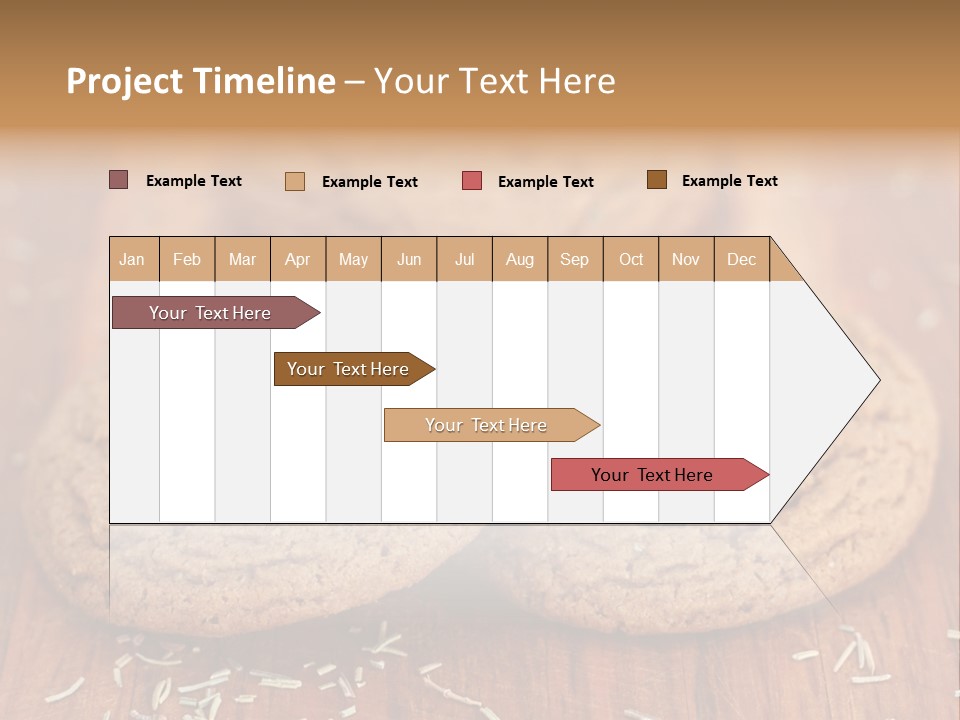 Project Timeline – Your Text Here

Example Text
Example Text
Example Text
Example Text

| Jan | Feb | Mar | Apr | May | Jun | Jul | Aug | Sep | Oct | Nov | Dec |
|---|---|---|---|---|---|---|---|---|---|---|---|

Your Text Here
Your Text Here
Your Text Here
Your Text Here